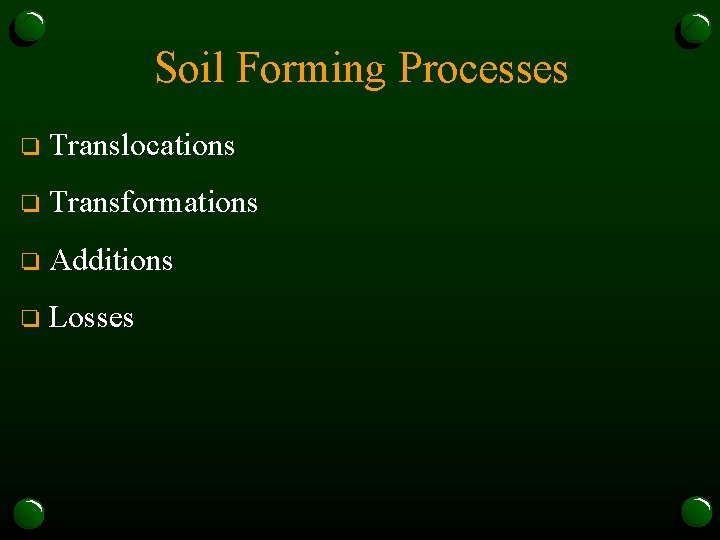 Soil Forming Processes

❑ Translocations

❑ Transformations

❑ Additions

❑ Losses